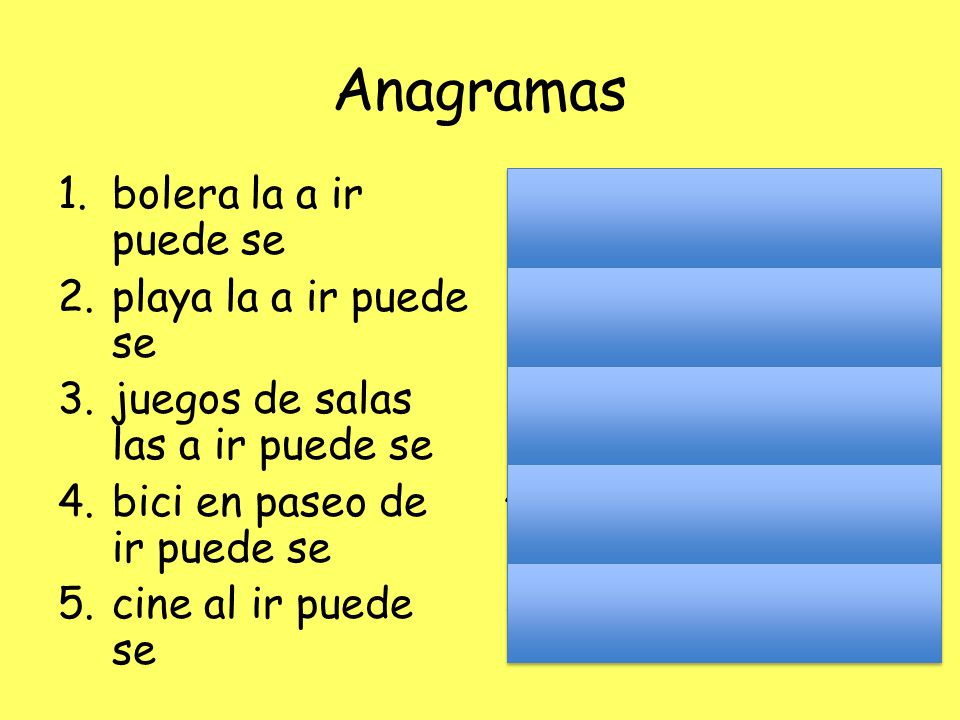 Anagramas

1. bolera la a ir puede se
2. playa la a ir puede se
3. juegos de salas las a ir puede se
4. bici en paseo de ir puede se
5. cine al ir puede se